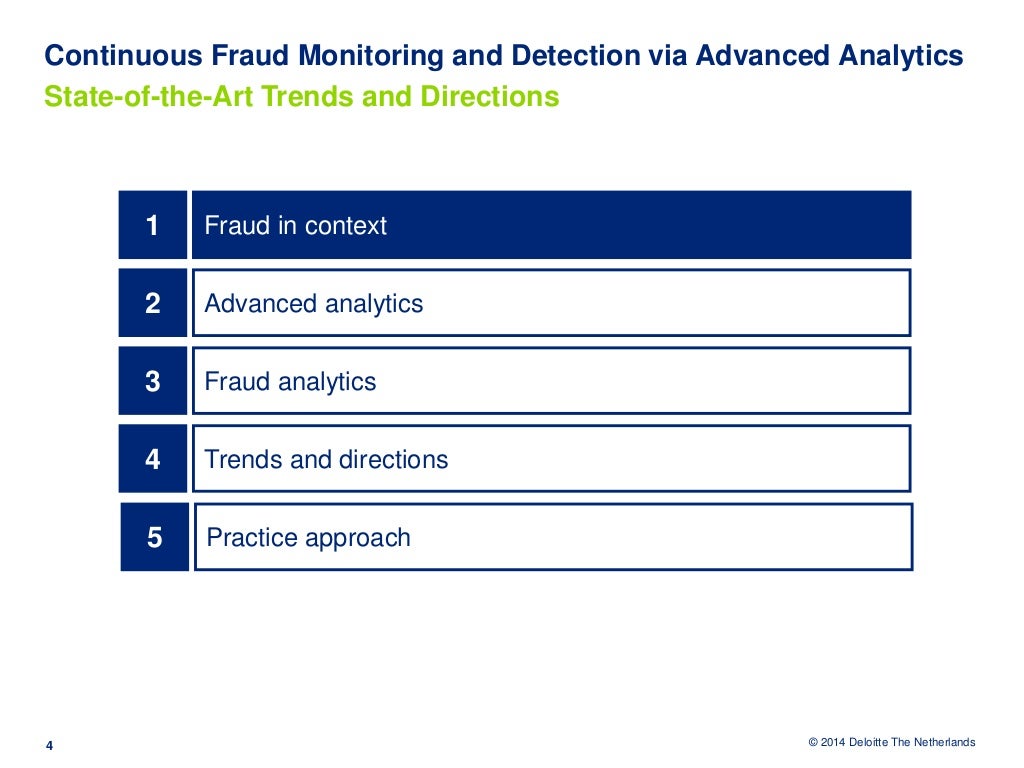 Continuous Fraud Monitoring and Detection via Advanced Analytics
State-of-the-Art Trends and Directions

1 Fraud in context

2 Advanced analytics

3 Fraud analytics

4 Trends and directions

5 Practice approach

4

© 2014 Deloitte The Netherlands